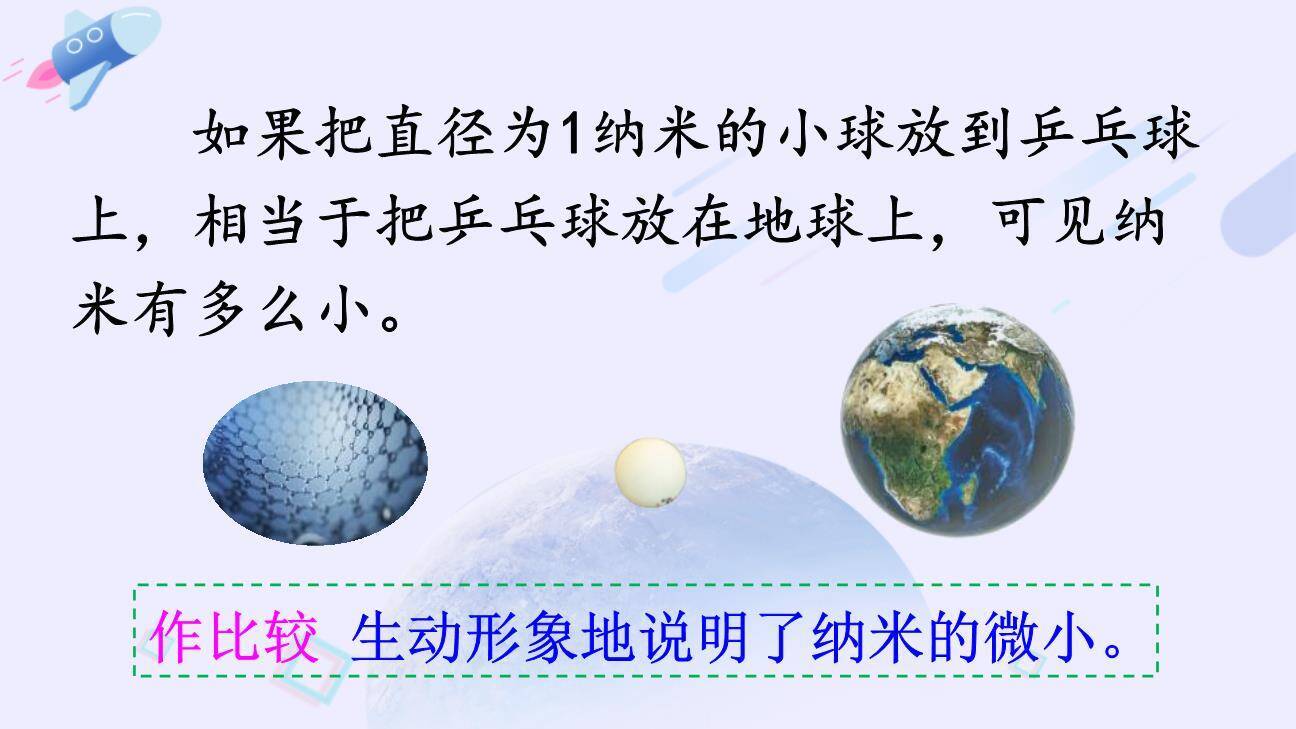 如果把直径为1纳米的小球放到乒乓球上，相当于把乒乓球放在地球上，可见纳米有多么小。

作比较 生动形象地说明了纳米的微小。